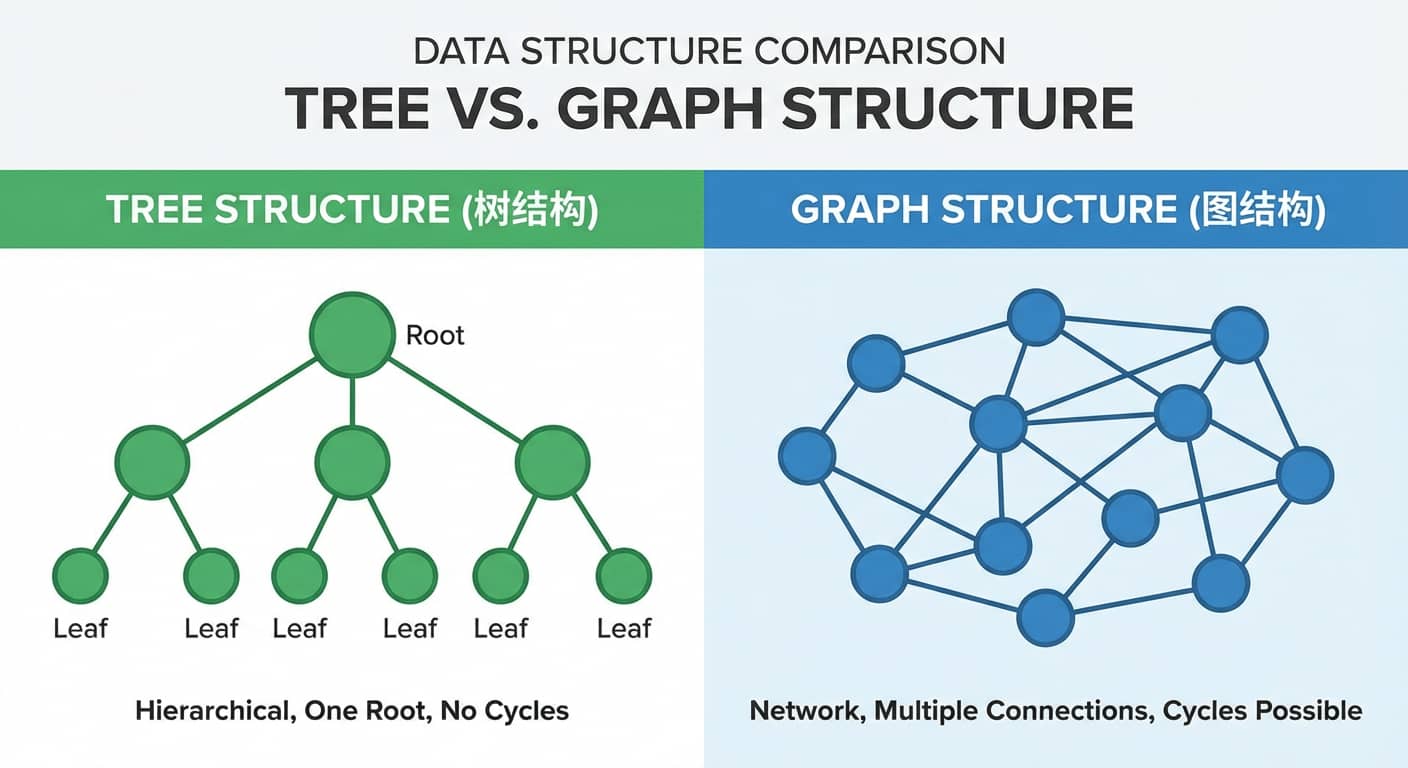 DATA STRUCTURE COMPARISON
TREE VS. GRAPH STRUCTURE

TREE STRUCTURE (树结构)

Root

Leaf Leaf Leaf Leaf Leaf Leaf

Hierarchical, One Root, No Cycles

GRAPH STRUCTURE (图结构)

Network, Multiple Connections, Cycles Possible